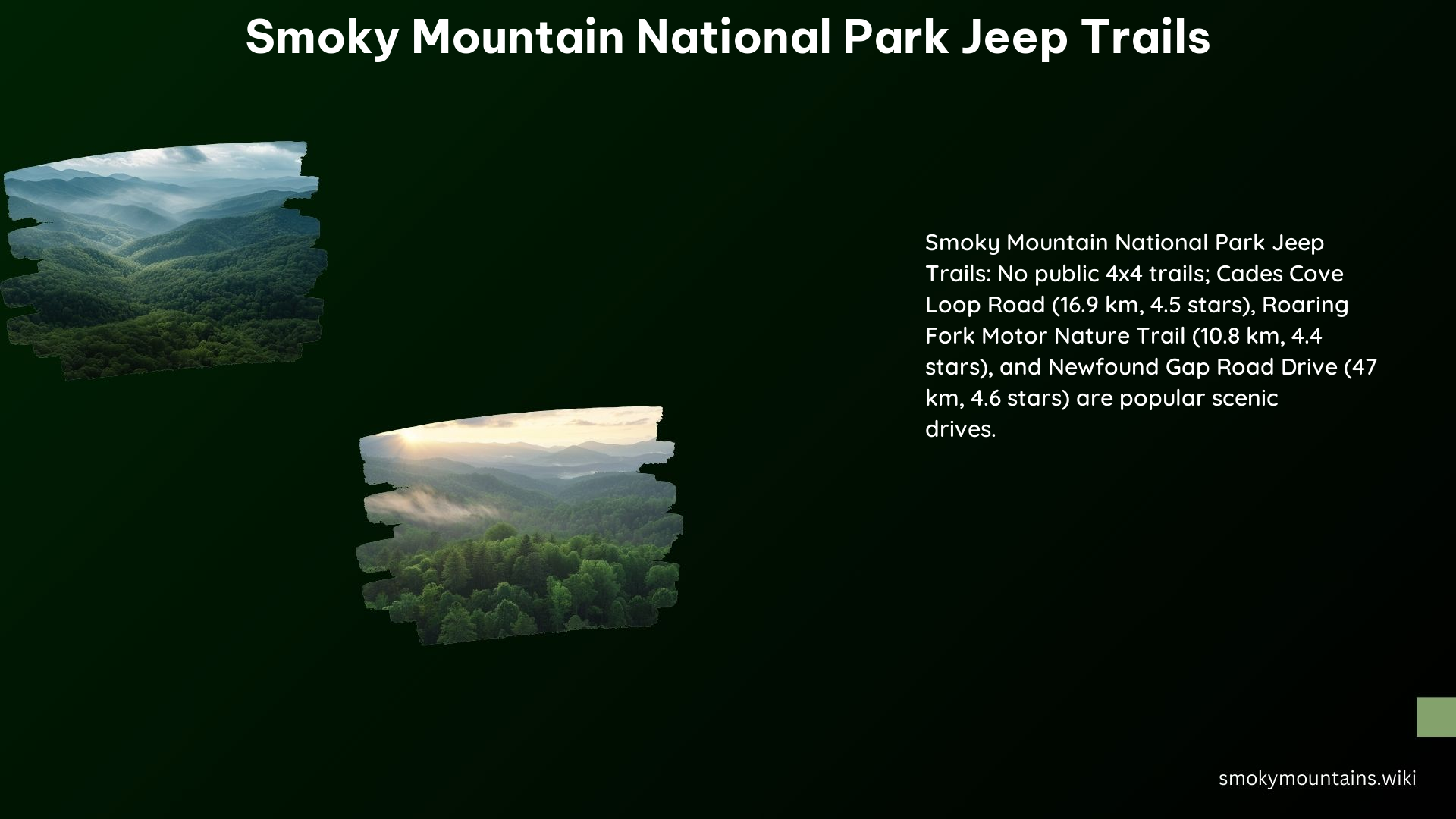 Smoky Mountain National Park Jeep Trails

Smoky Mountain National Park Jeep Trails: No public 4x4 trails; Cades Cove Loop Road (16.9 km, 4.5 stars), Roaring Fork Motor Nature Trail (10.8 km, 4.4 stars), and Newfound Gap Road Drive (47 km, 4.6 stars) are popular scenic drives.

smokymountains.wiki